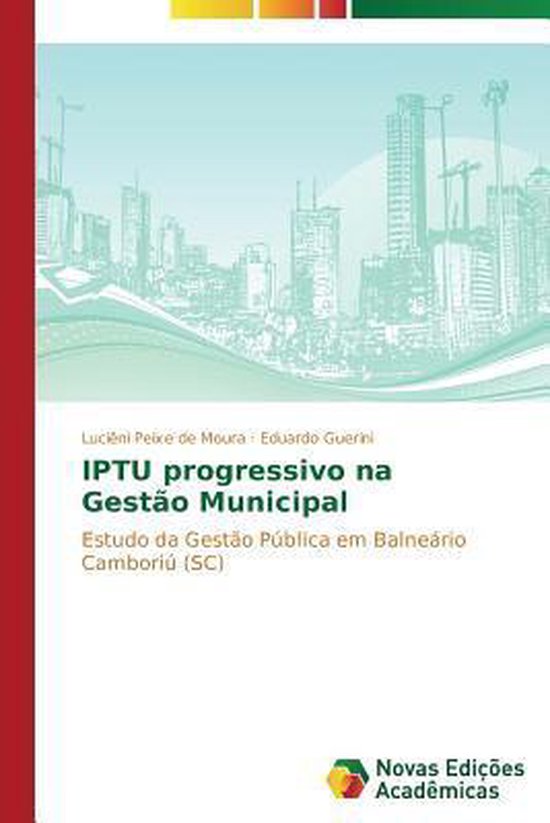 Luciêni Peixe de Moura · Eduardo Guerini

IPTU progressivo na Gestão Municipal

Estudo da Gestão Pública em Balneário Camboriú (SC)

Novas Edições Acadêmicas